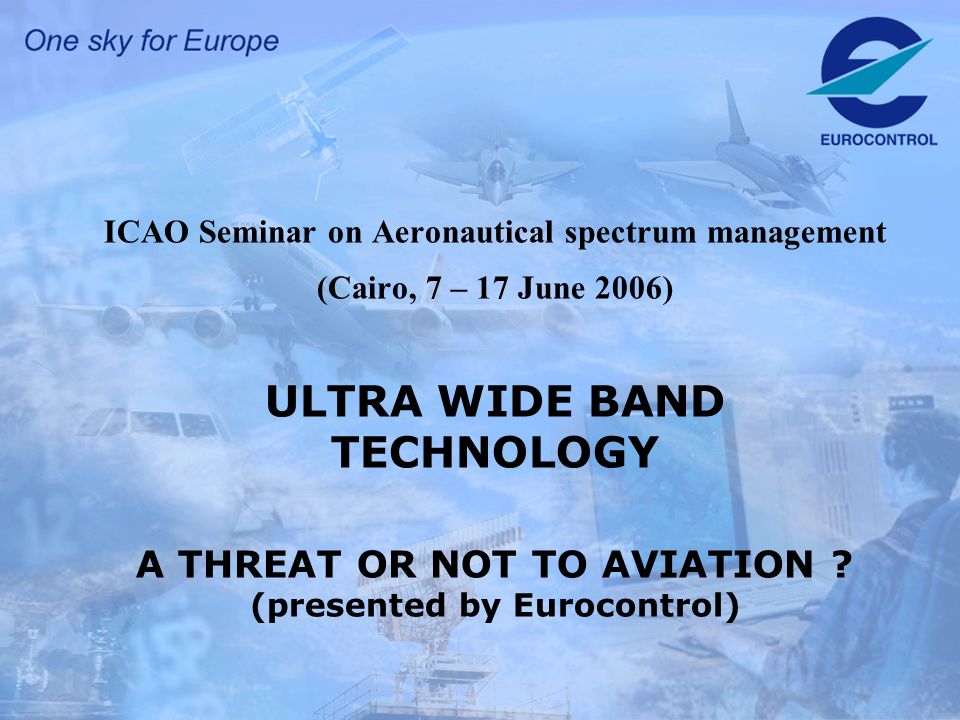 One sky for Europe

EUROCONTROL

ICAO Seminar on Aeronautical spectrum management

(Cairo, 7 – 17 June 2006)

ULTRA WIDE BAND TECHNOLOGY

A THREAT OR NOT TO AVIATION ?
(presented by Eurocontrol)